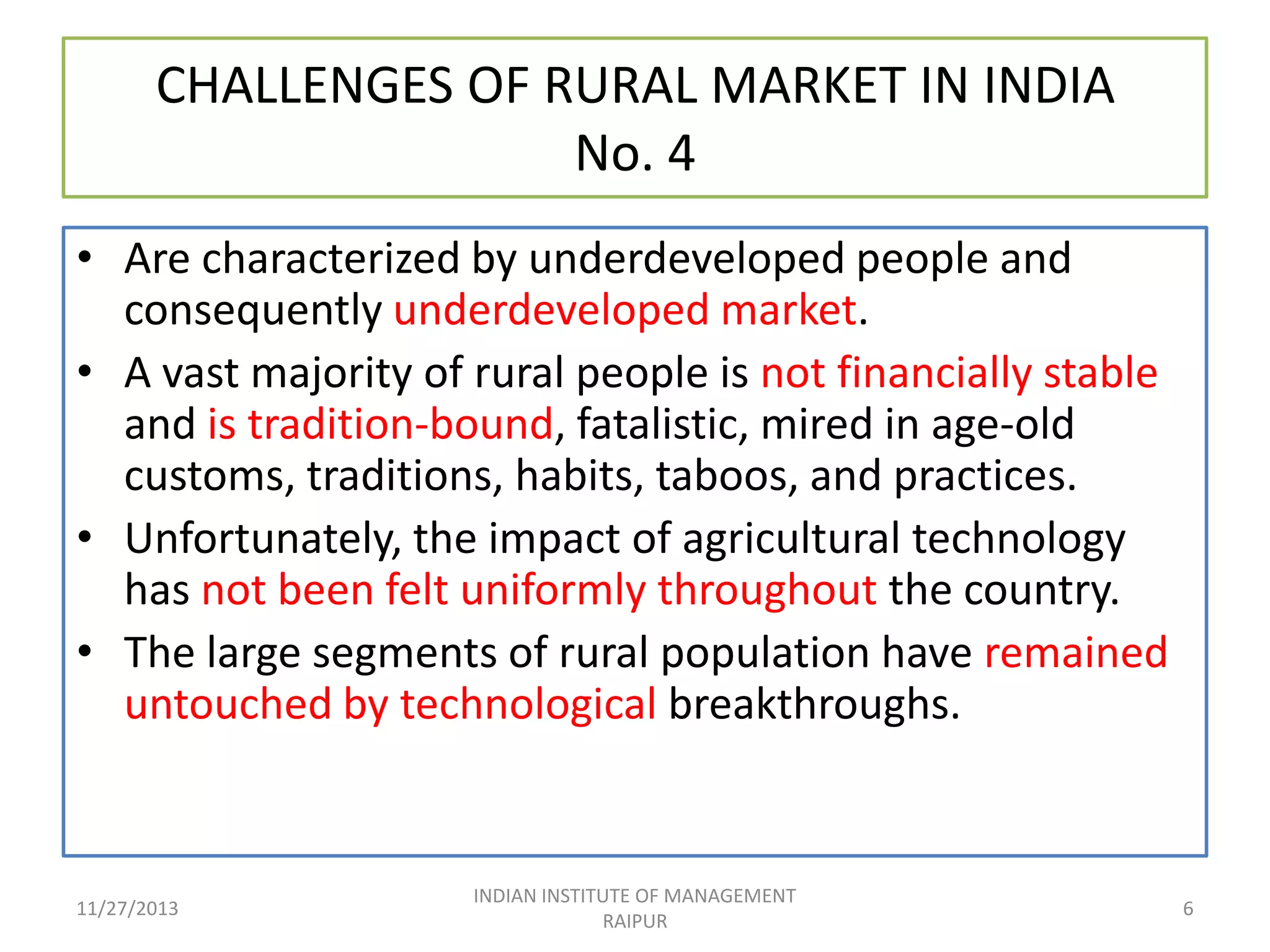 CHALLENGES OF RURAL MARKET IN INDIA
No. 4

• Are characterized by underdeveloped people and consequently underdeveloped market.
• A vast majority of rural people is not financially stable and is tradition-bound, fatalistic, mired in age-old customs, traditions, habits, taboos, and practices.
• Unfortunately, the impact of agricultural technology has not been felt uniformly throughout the country.
• The large segments of rural population have remained untouched by technological breakthroughs.

11/27/2013

INDIAN INSTITUTE OF MANAGEMENT RAIPUR

6